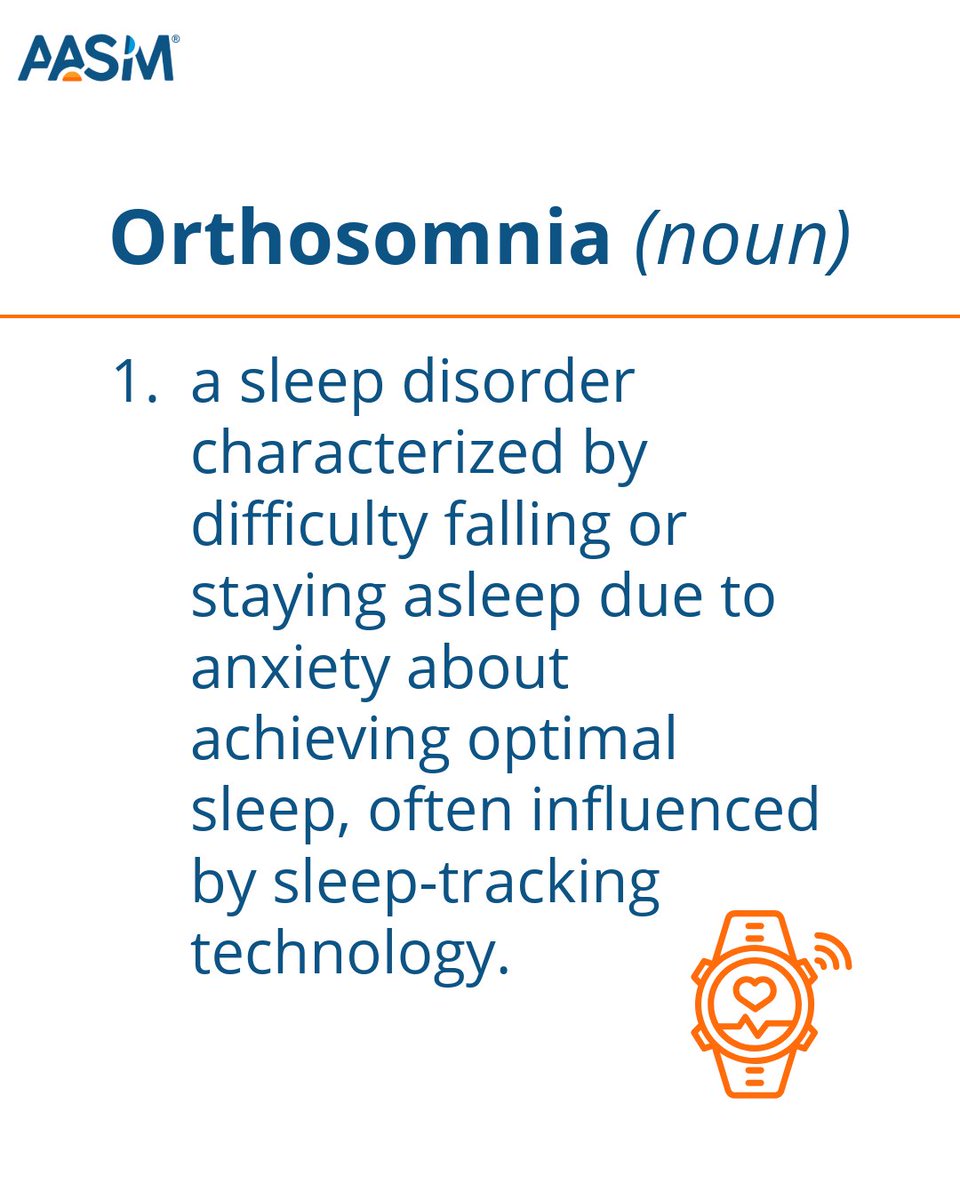 AASM®

Orthosomnia (noun)

1. a sleep disorder characterized by difficulty falling or staying asleep due to anxiety about achieving optimal sleep, often influenced by sleep-tracking technology.